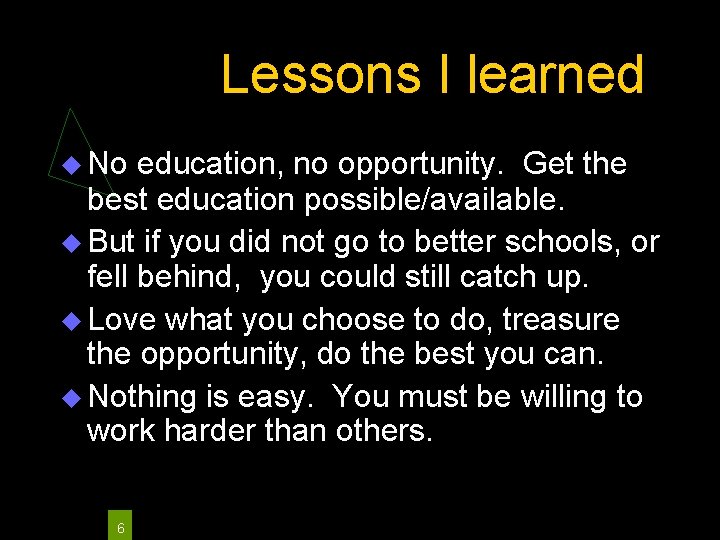 Lessons I learned

◆ No education, no opportunity.  Get the best education possible/available.
◆ But if you did not go to better schools, or fell behind,  you could still catch up.
◆ Love what you choose to do, treasure the opportunity, do the best you can.
◆ Nothing is easy.  You must be willing to work harder than others.

6